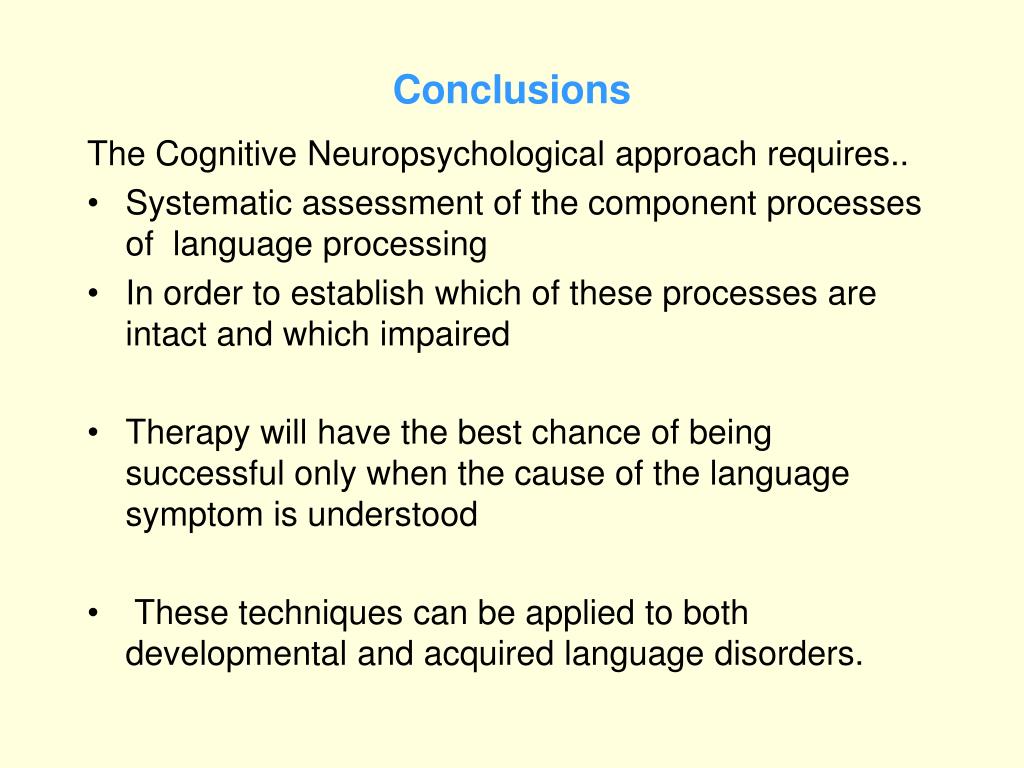 Conclusions

The Cognitive Neuropsychological approach requires..

• Systematic assessment of the component processes of language processing
• In order to establish which of these processes are intact and which impaired

• Therapy will have the best chance of being successful only when the cause of the language symptom is understood

• These techniques can be applied to both developmental and acquired language disorders.